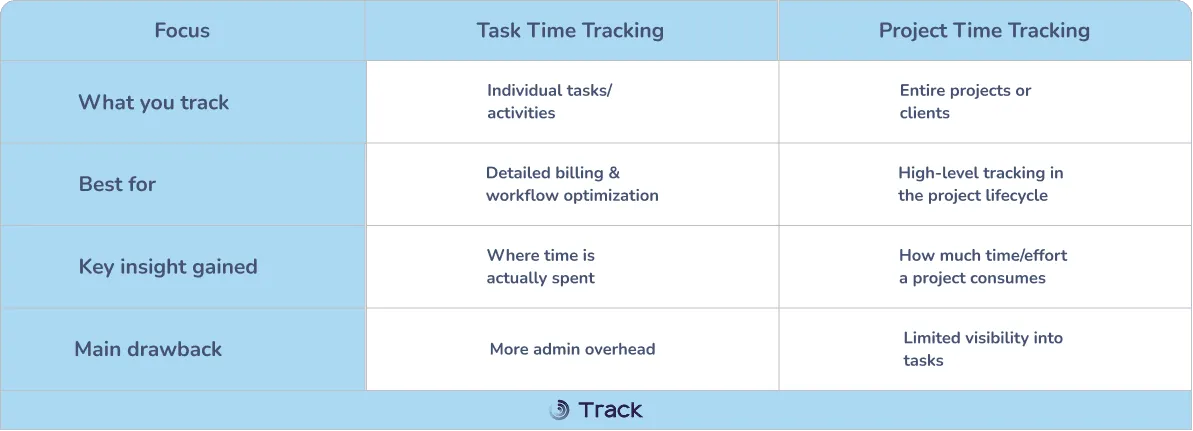 | Focus | Task Time Tracking | Project Time Tracking |
|---|---|---|
| What you track | Individual tasks/ activities | Entire projects or clients |
| Best for | Detailed billing & workflow optimization | High-level tracking in the project lifecycle |
| Key insight gained | Where time is actually spent | How much time/effort a project consumes |
| Main drawback | More admin overhead | Limited visibility into tasks |

Track